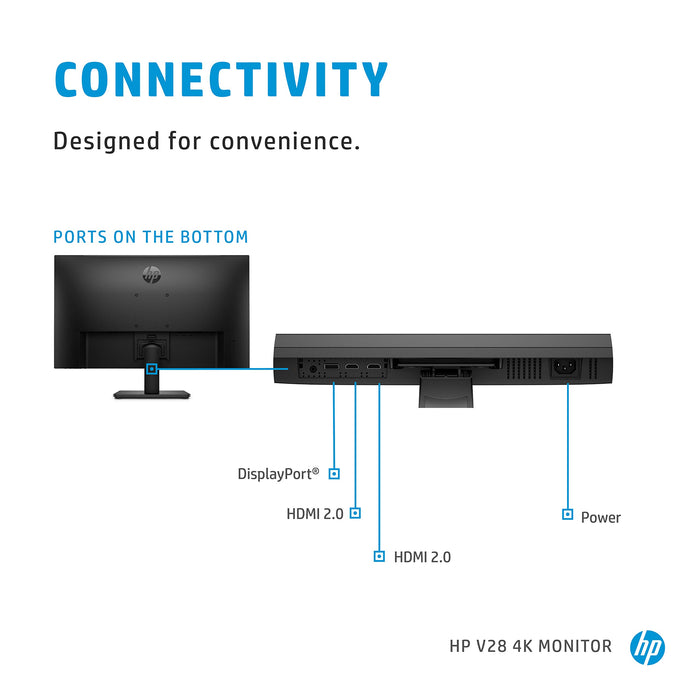 CONNECTIVITY

Designed for convenience.

PORTS ON THE BOTTOM

hp

DisplayPort®

HDMI 2.0

HDMI 2.0

Power

HP V28 4K MONITOR

hp